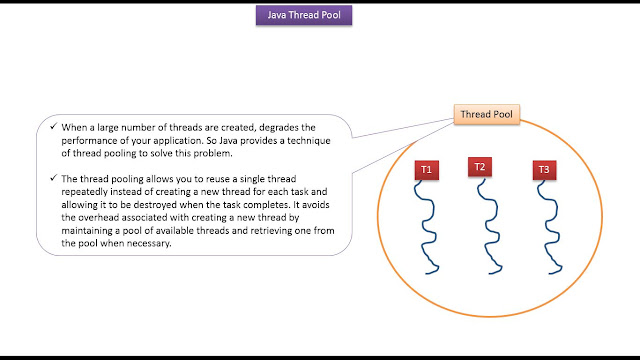 Java Thread Pool

✓ When a large number of threads are created, degrades the performance of your application. So Java provides a technique of thread pooling to solve this problem.

✓ The thread pooling allows you to reuse a single thread repeatedly instead of creating a new thread for each task and allowing it to be destroyed when the task completes. It avoids the overhead associated with creating a new thread by maintaining a pool of available threads and retrieving one from the pool when necessary.

Thread Pool

T1

T2

T3